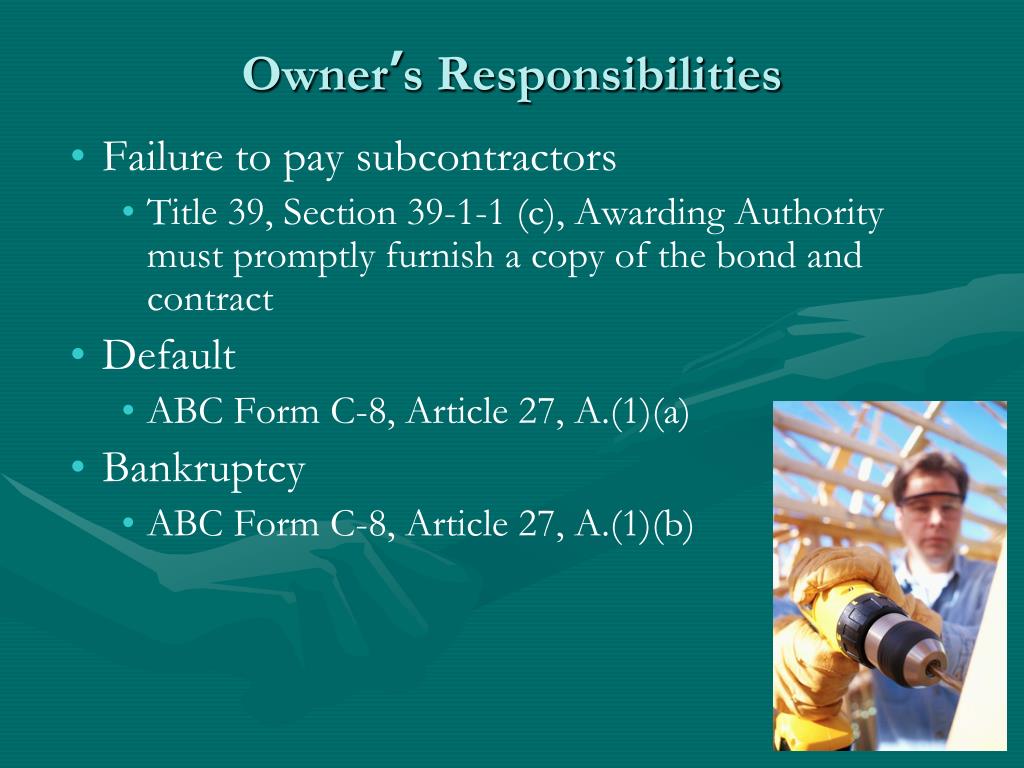 Owner's Responsibilities

• Failure to pay subcontractors
  • Title 39, Section 39-1-1 (c), Awarding Authority must promptly furnish a copy of the bond and contract
• Default
  • ABC Form C-8, Article 27, A.(1)(a)
• Bankruptcy
  • ABC Form C-8, Article 27, A.(1)(b)